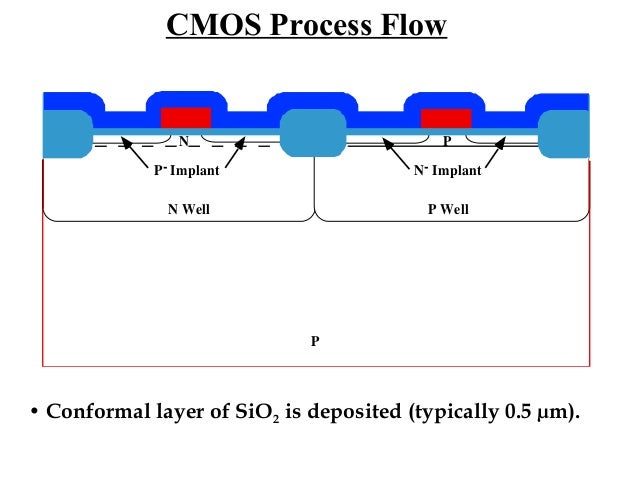 CMOS Process Flow

N

P

$P^-$ Implant

$N^-$ Implant

N Well

P Well

P

• Conformal layer of $SiO_2$ is deposited (typically 0.5 μm).